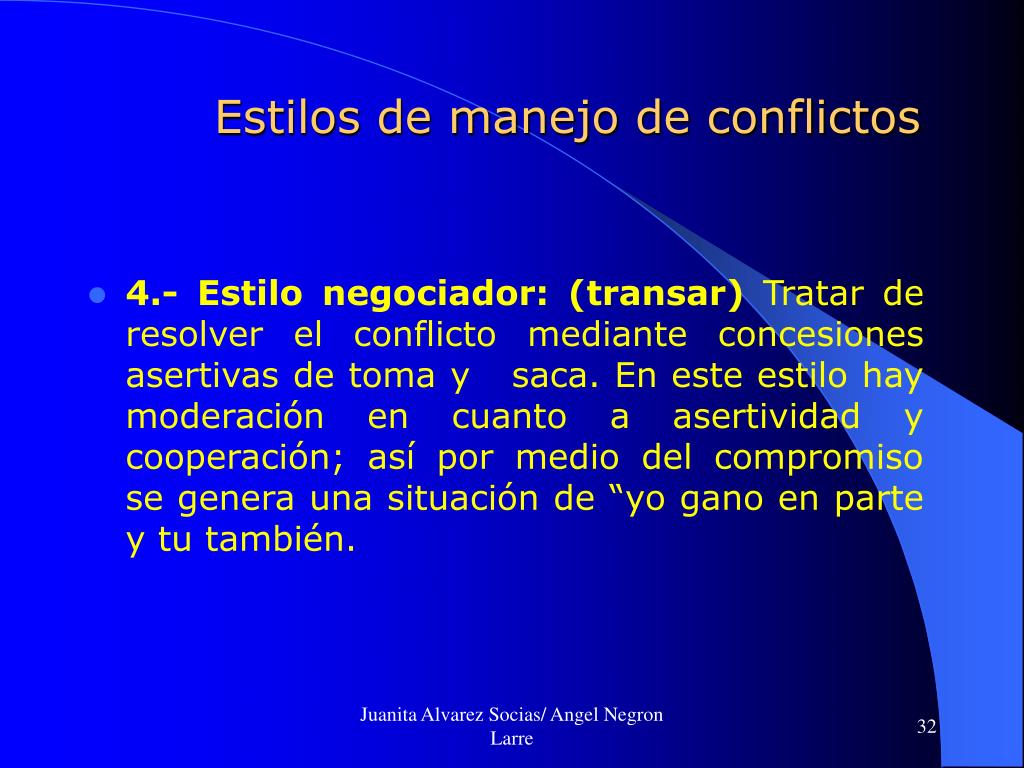 Estilos de manejo de conflictos

4.- Estilo negociador: (transar) Tratar de resolver el conflicto mediante concesiones asertivas de toma y saca. En este estilo hay moderación en cuanto a asertividad y cooperación; así por medio del compromiso se genera una situación de “yo gano en parte y tu también.

Juanita Alvarez Socias/ Angel Negron Larre

32